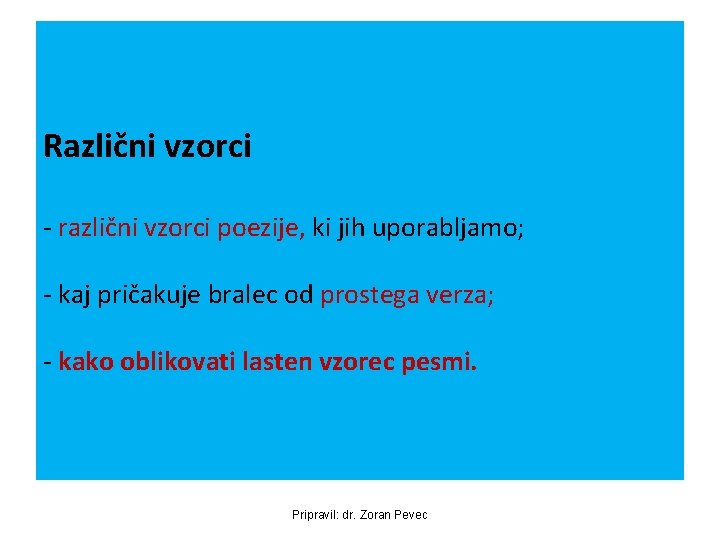 Različni vzorci

- različni vzorci poezije, ki jih uporabljamo;

- kaj pričakuje bralec od prostega verza;

- kako oblikovati lasten vzorec pesmi.

Pripravil: dr. Zoran Pevec